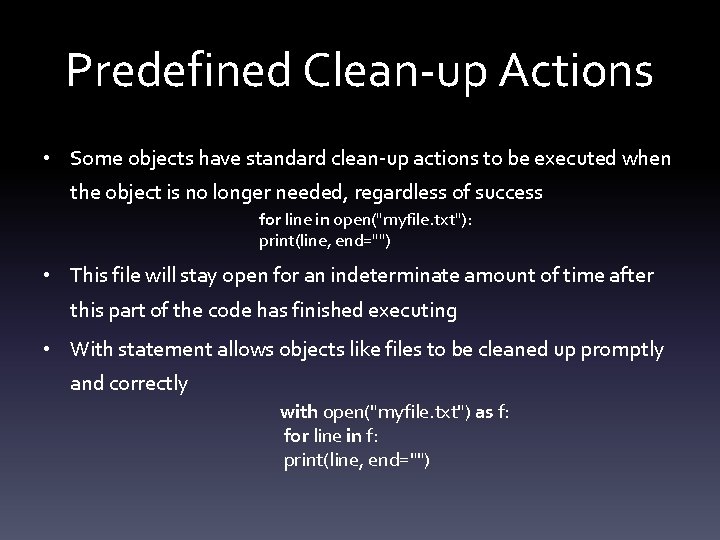 Predefined Clean-up Actions

• Some objects have standard clean-up actions to be executed when the object is no longer needed, regardless of success

for line in open("myfile.txt"):
print(line, end="")

• This file will stay open for an indeterminate amount of time after this part of the code has finished executing

• With statement allows objects like files to be cleaned up promptly and correctly

with open("myfile.txt") as f:
for line in f:
print(line, end="")